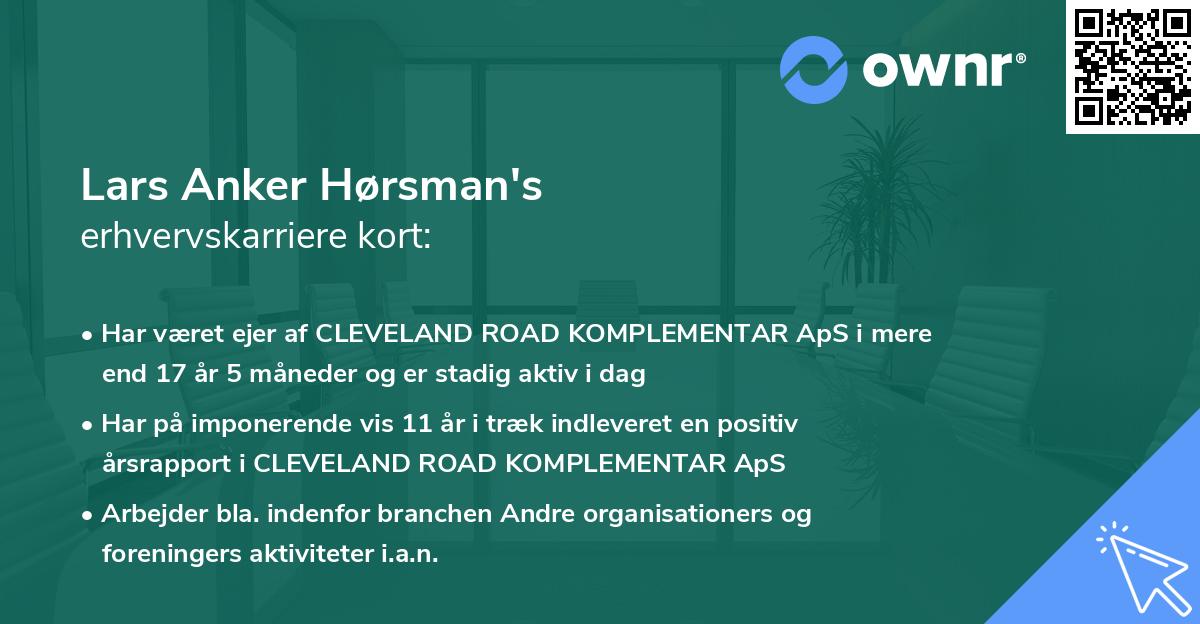 ownr®

Lars Anker Hørsman's
erhvervskarriere kort:

• Har været ejer af CLEVELAND ROAD KOMPLEMENTAR ApS i mere end 17 år 5 måneder og er stadig aktiv i dag

• Har på imponerende vis 11 år i træk indleveret en positiv årsrapport i CLEVELAND ROAD KOMPLEMENTAR ApS

• Arbejder bla. indenfor branchen Andre organisationers og foreningers aktiviteter i.a.n.